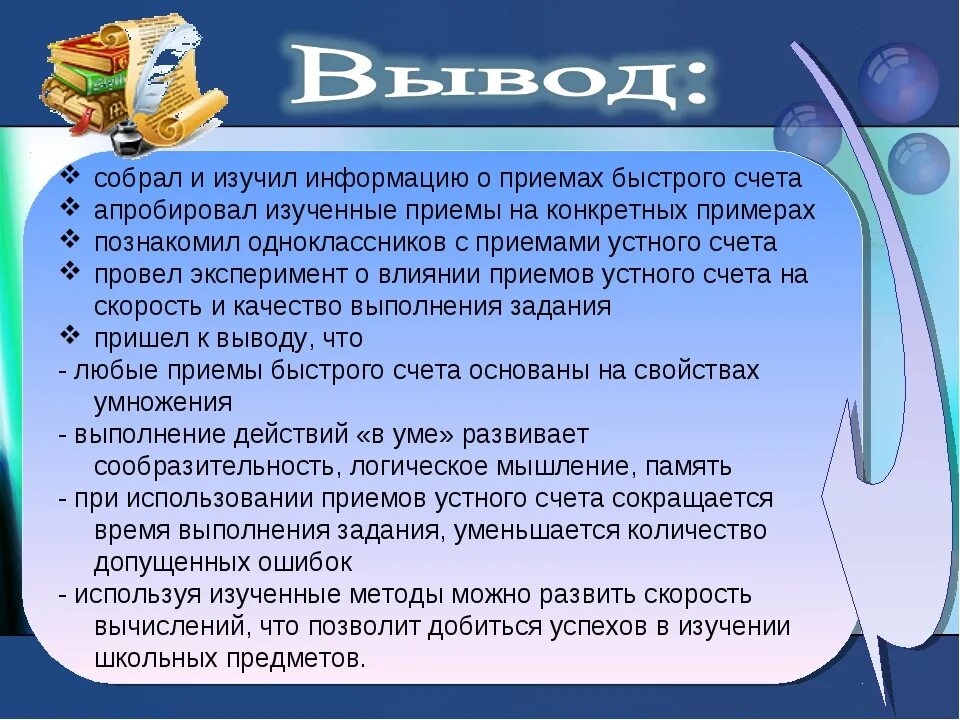 Вывод:

❖ собрал и изучил информацию о приемах быстрого счета
❖ апробировал изученные приемы на конкретных примерах
❖ познакомил одноклассников с приемами устного счета
❖ провел эксперимент о влиянии приемов устного счета на скорость и качество выполнения задания
❖ пришел к выводу, что
- любые приемы быстрого счета основаны на свойствах умножения
- выполнение действий «в уме» развивает сообразительность, логическое мышление, память
- при использовании приемов устного счета сокращается время выполнения задания, уменьшается количество допущенных ошибок
- используя изученные методы можно развить скорость вычислений, что позволит добиться успехов в изучении школьных предметов.